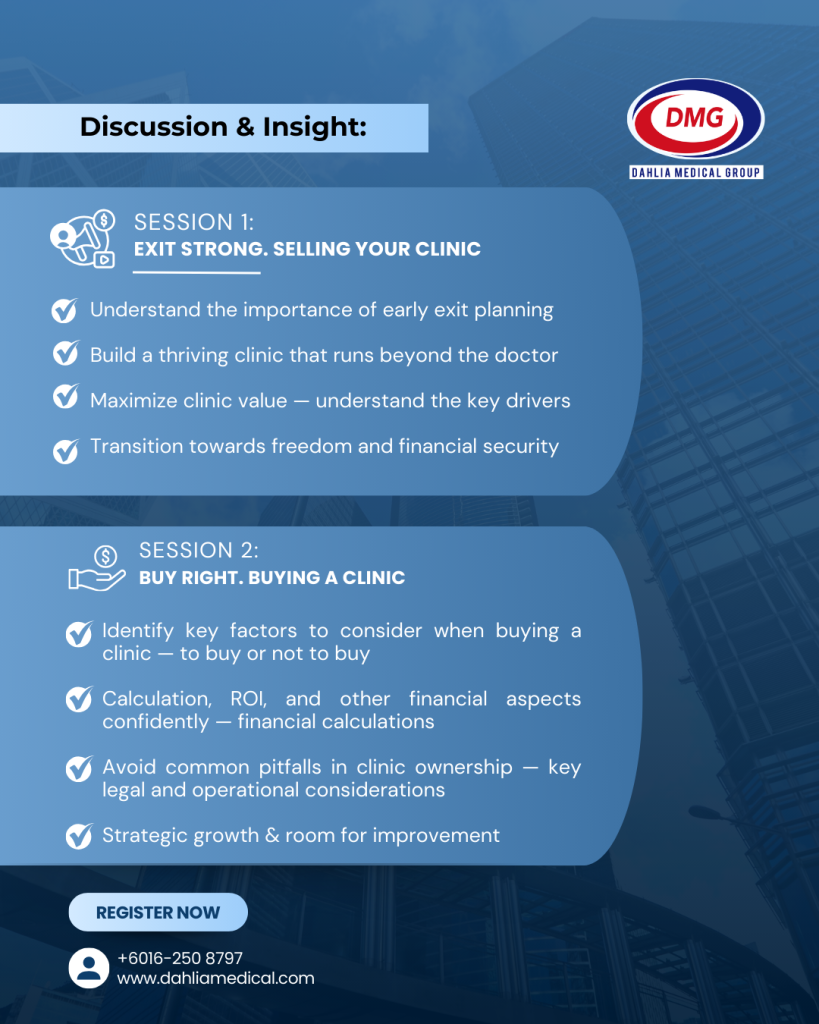 Discussion & Insight:

DMG
DAHLIA MEDICAL GROUP

SESSION 1:
EXIT STRONG. SELLING YOUR CLINIC

Understand the importance of early exit planning

Build a thriving clinic that runs beyond the doctor

Maximize clinic value — understand the key drivers

Transition towards freedom and financial security

SESSION 2:
BUY RIGHT. BUYING A CLINIC

Identify key factors to consider when buying a clinic — to buy or not to buy

Calculation, ROI, and other financial aspects confidently — financial calculations

Avoid common pitfalls in clinic ownership — key legal and operational considerations

Strategic growth & room for improvement

REGISTER NOW

+6016-250 8797
www.dahliamedical.com